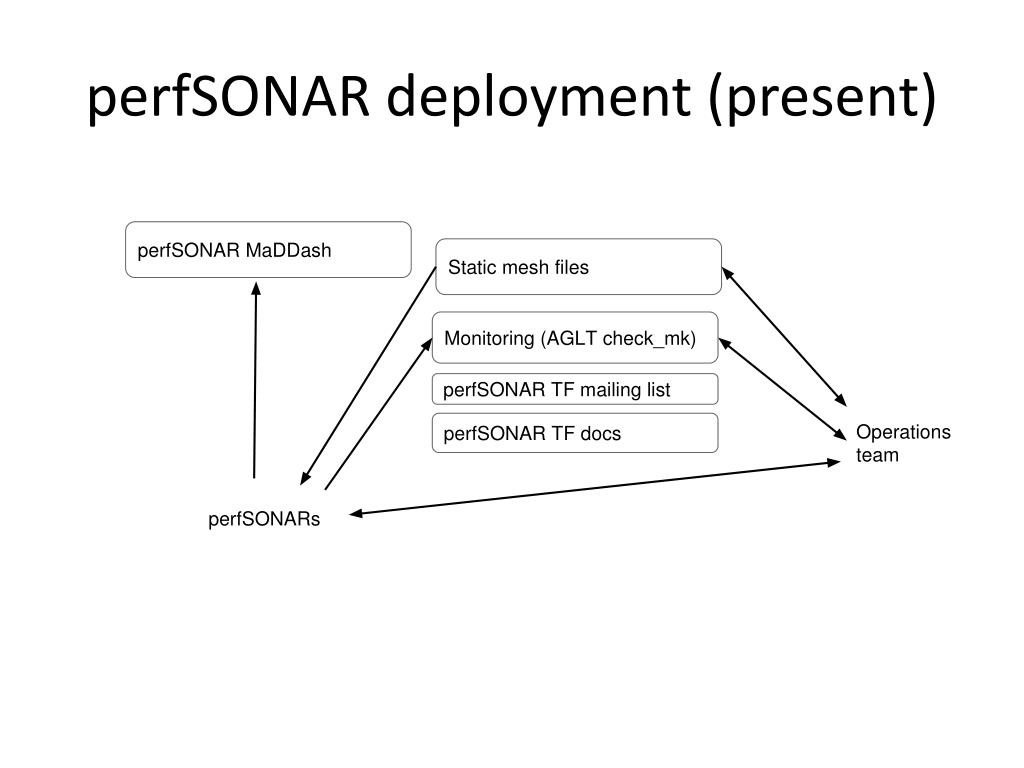 perfSONAR deployment (present)

perfSONAR MaDDash

Static mesh files

Monitoring (AGLT check_mk)

perfSONAR TF mailing list

perfSONAR TF docs

Operations team

perfSONARs